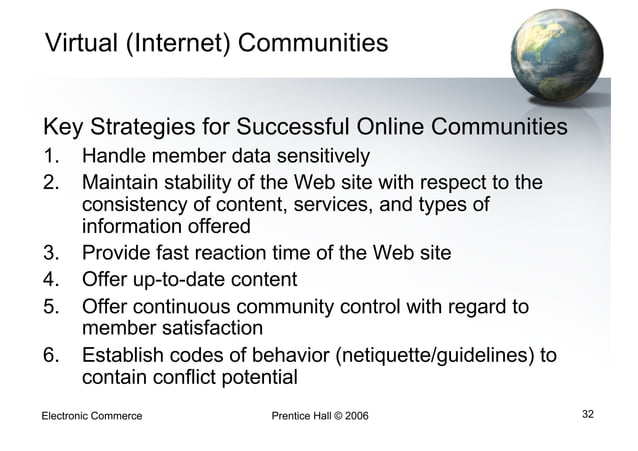 Virtual (Internet) Communities

Key Strategies for Successful Online Communities

1. Handle member data sensitively
2. Maintain stability of the Web site with respect to the consistency of content, services, and types of information offered
3. Provide fast reaction time of the Web site
4. Offer up-to-date content
5. Offer continuous community control with regard to member satisfaction
6. Establish codes of behavior (netiquette/guidelines) to contain conflict potential

Electronic Commerce

Prentice Hall © 2006

32